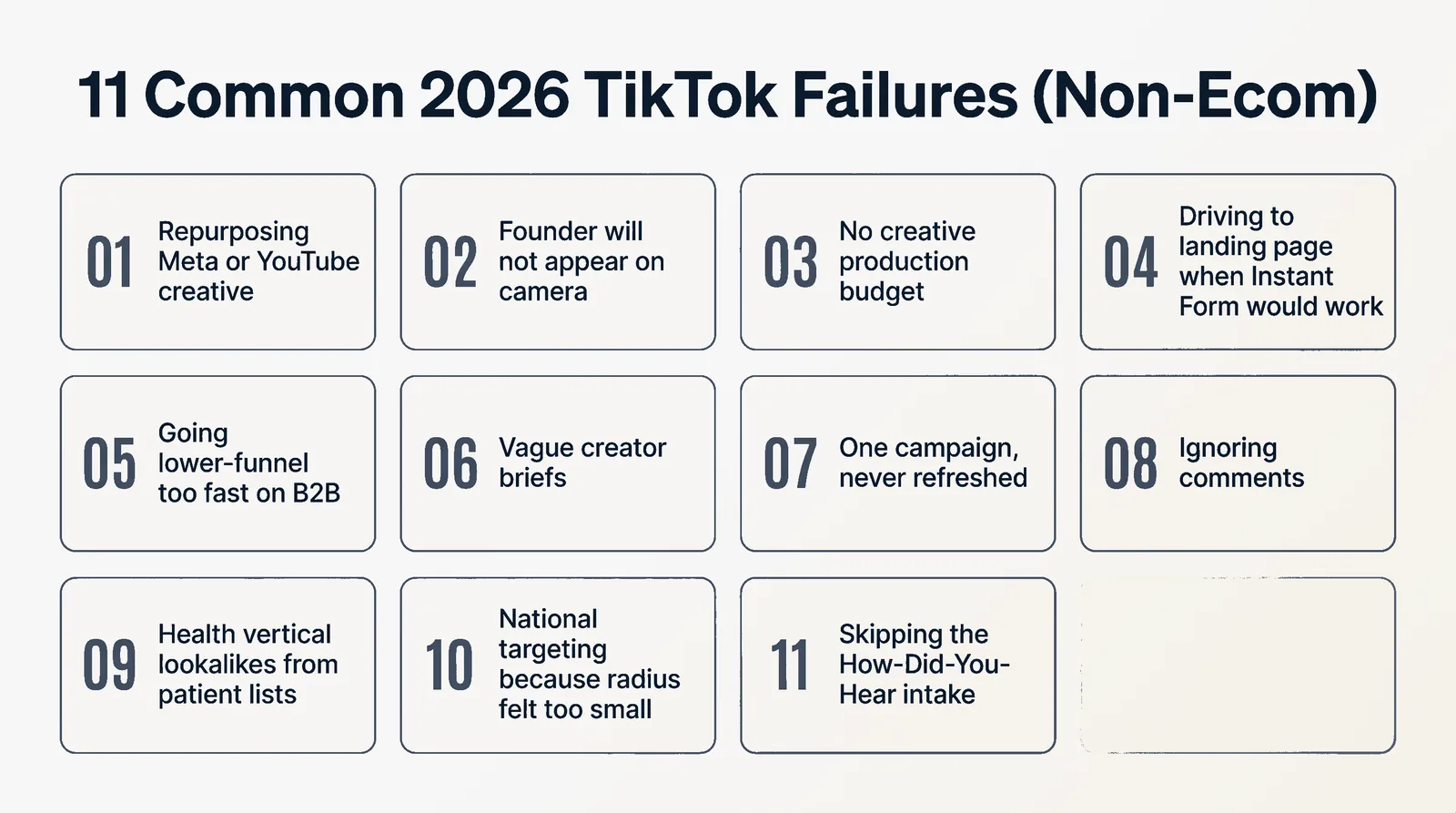 11 Common 2026 TikTok Failures (Non-Ecom)

01 Repurposing Meta or YouTube creative

02 Founder will not appear on camera

03 No creative production budget

04 Driving to landing page when Instant Form would work

05 Going lower-funnel too fast on B2B

06 Vague creator briefs

07 One campaign, never refreshed

08 Ignoring comments

09 Health vertical lookalikes from patient lists

10 National targeting because radius felt too small

11 Skipping the How-Did-You-Hear intake